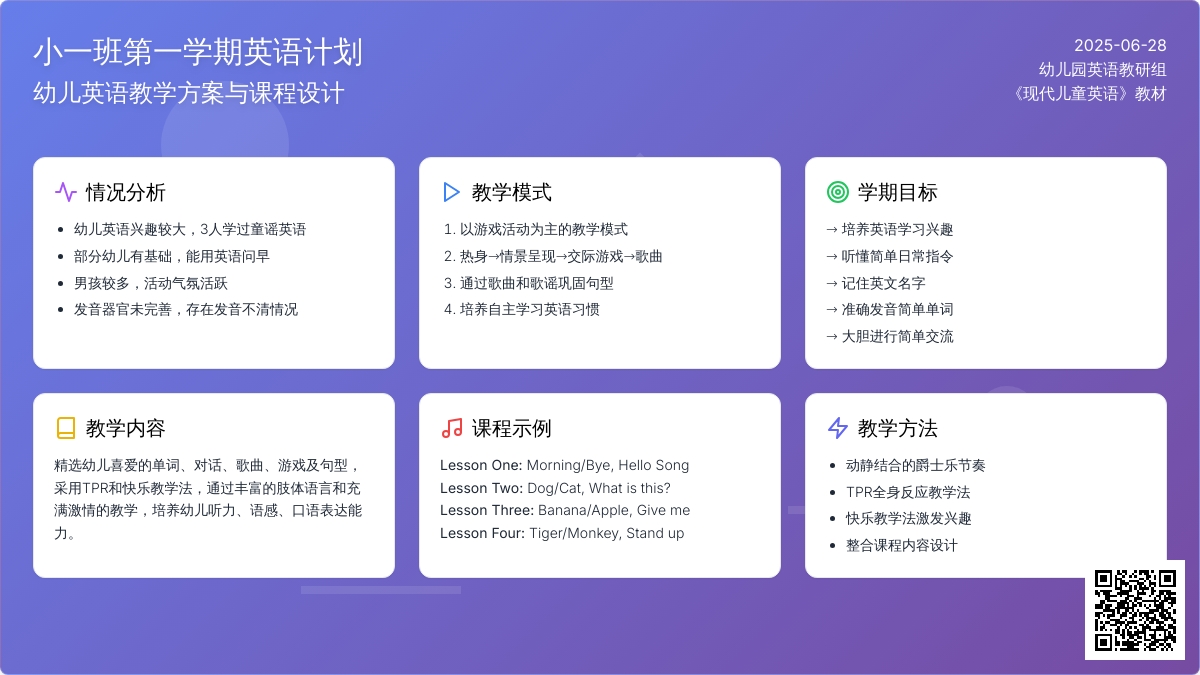 小一班第一学期英语计划
幼儿英语教学方案与课程设计

2025-06-28
幼儿园英语教研组
《现代儿童英语》教材

情况分析

- 幼儿英语兴趣较大，3人学过童谣英语
- 部分幼儿有基础，能用英语问早
- 男孩较多，活动气氛活跃
- 发音器官未完善，存在发音不清情况

教学模式

1. 以游戏活动为主的教学模式
2. 热身→情景呈现→交际游戏→歌曲
3. 通过歌曲和歌谣巩固句型
4. 培养自主学习英语习惯

学期目标

→ 培养英语学习兴趣
→ 听懂简单日常指令
→ 记住英文名字
→ 准确发音简单单词
→ 大胆进行简单交流

教学内容

精选幼儿喜爱的单词、对话、歌曲、游戏及句型，采用TPR和快乐教学法，通过丰富的肢体语言和充满激情的教学，培养幼儿听力、语感、口语表达能力。

课程示例

Lesson One: Morning/Bye, Hello Song
Lesson Two: Dog/Cat, What is this?
Lesson Three: Banana/Apple, Give me
Lesson Four: Tiger/Monkey, Stand up

教学方法

- 动静结合的爵士乐节奏
- TPR全身反应教学法
- 快乐教学法激发兴趣
- 整合课程内容设计